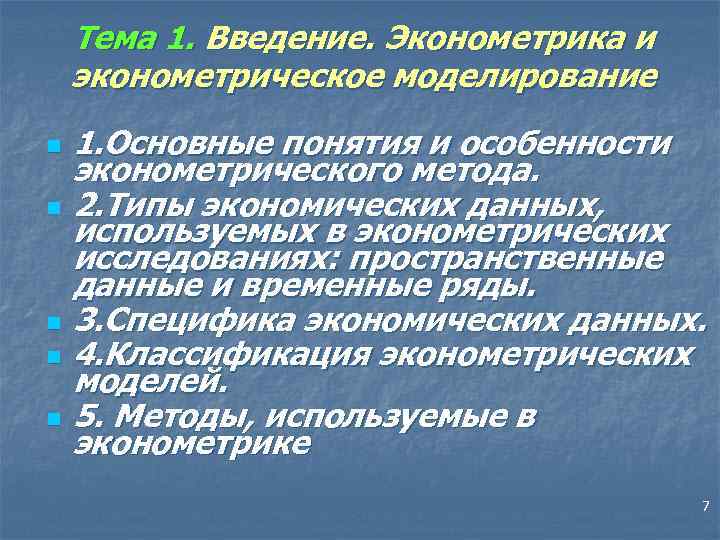 Тема 1. Введение. Эконометрика и эконометрическое моделирование

1.Основные понятия и особенности эконометрического метода.

2.Типы экономических данных, используемых в эконометрических исследованиях: пространственные данные и временные ряды.

3.Специфика экономических данных.

4.Классификация эконометрических моделей.

5. Методы, используемые в эконометрике

7